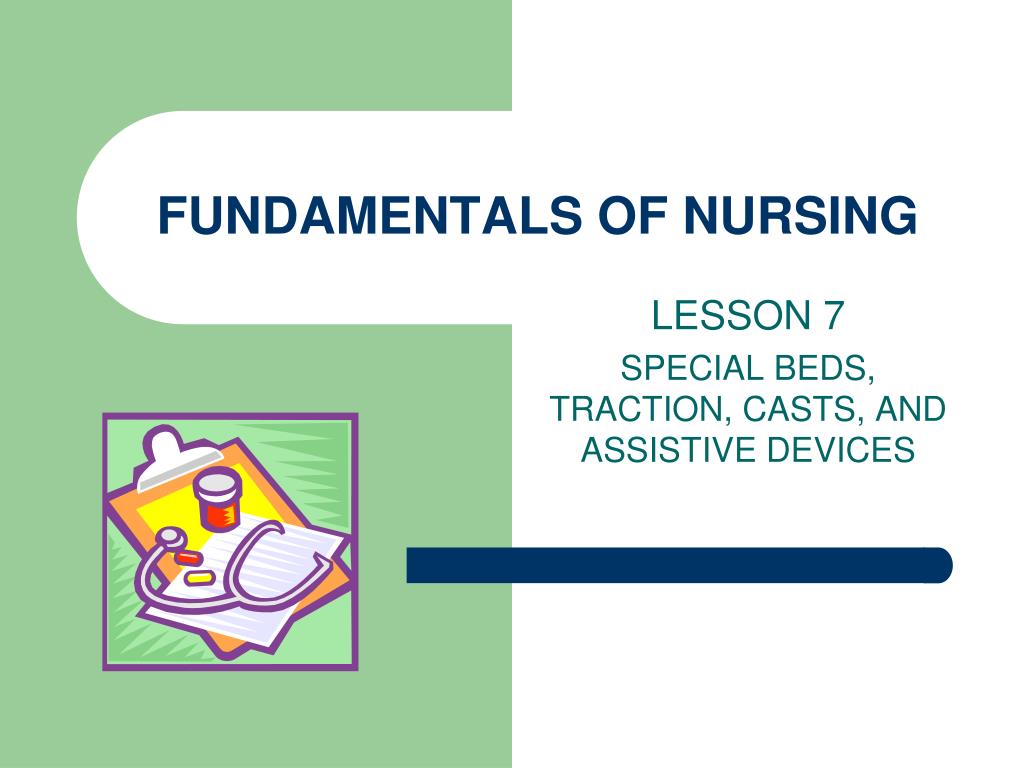 FUNDAMENTALS OF NURSING

LESSON 7

SPECIAL BEDS, TRACTION, CASTS, AND ASSISTIVE DEVICES